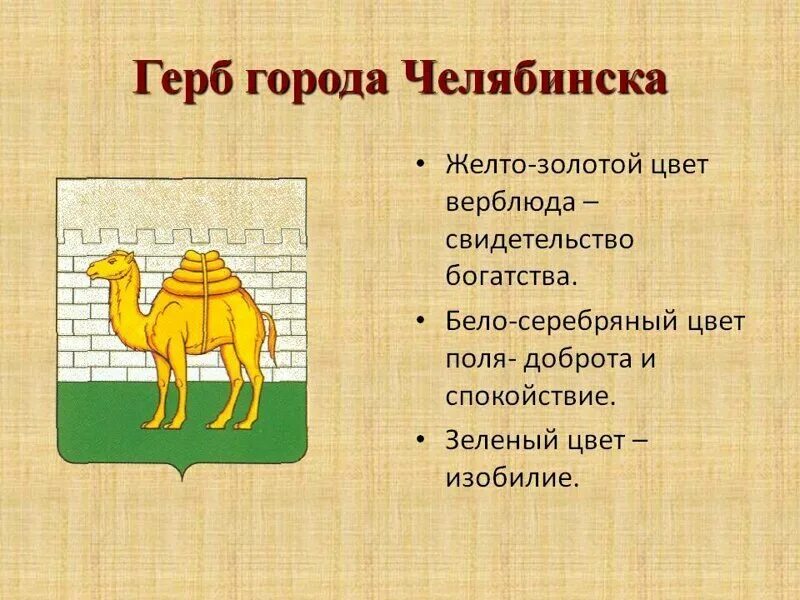 Герб города Челябинска

• Желто-золотой цвет верблюда – свидетельство богатства.

• Бело-серебряный цвет поля- доброта и спокойствие.

• Зеленый цвет – изобилие.